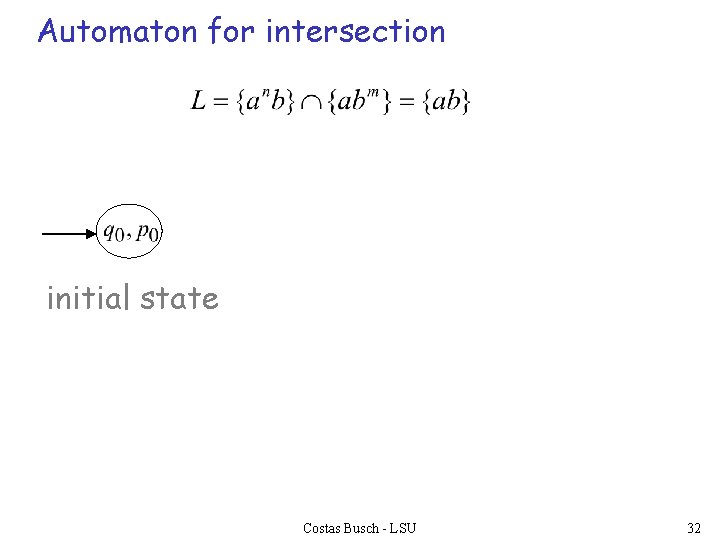 Automaton for intersection

$L = \{a^n b\} \cap \{ab^m\} = \{ab\}$

$q_0, p_0$

initial state

Costas Busch - LSU

32